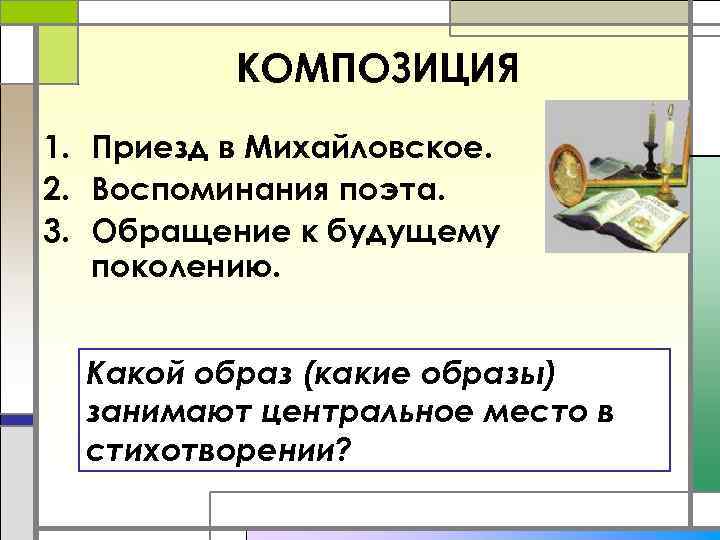 КОМПОЗИЦИЯ

1. Приезд в Михайловское.
2. Воспоминания поэта.
3. Обращение к будущему поколению.

Какой образ (какие образы) занимают центральное место в стихотворении?